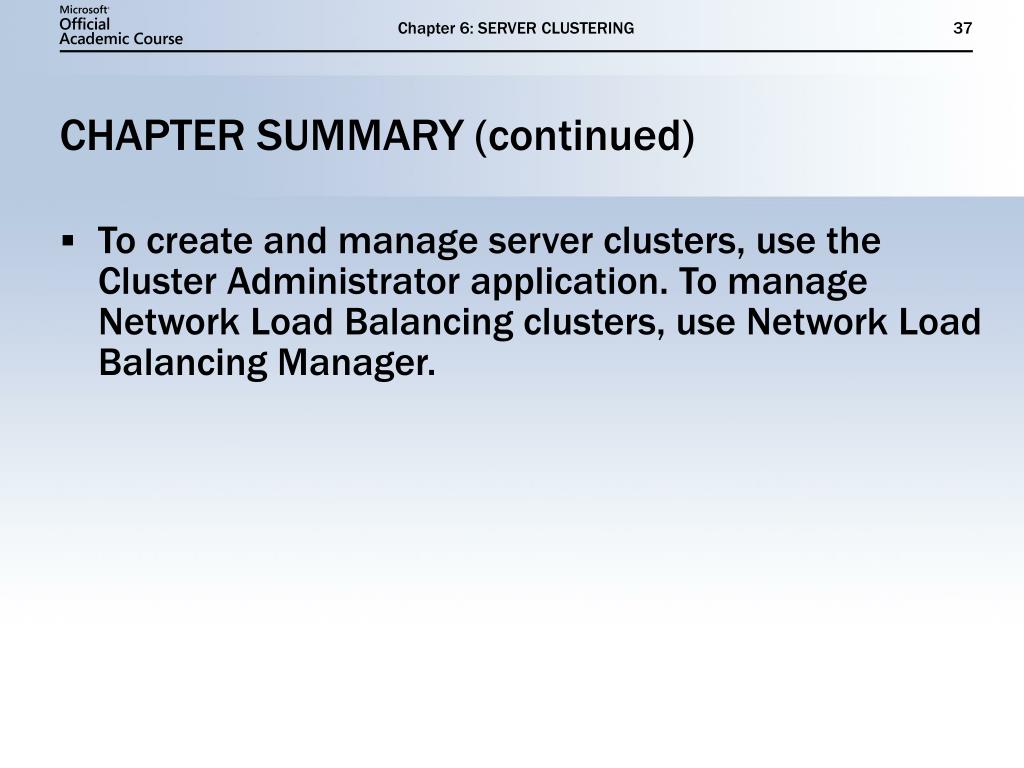 Microsoft Official Academic Course

Chapter 6: SERVER CLUSTERING

37

CHAPTER SUMMARY (continued)

▪ To create and manage server clusters, use the Cluster Administrator application. To manage Network Load Balancing clusters, use Network Load Balancing Manager.